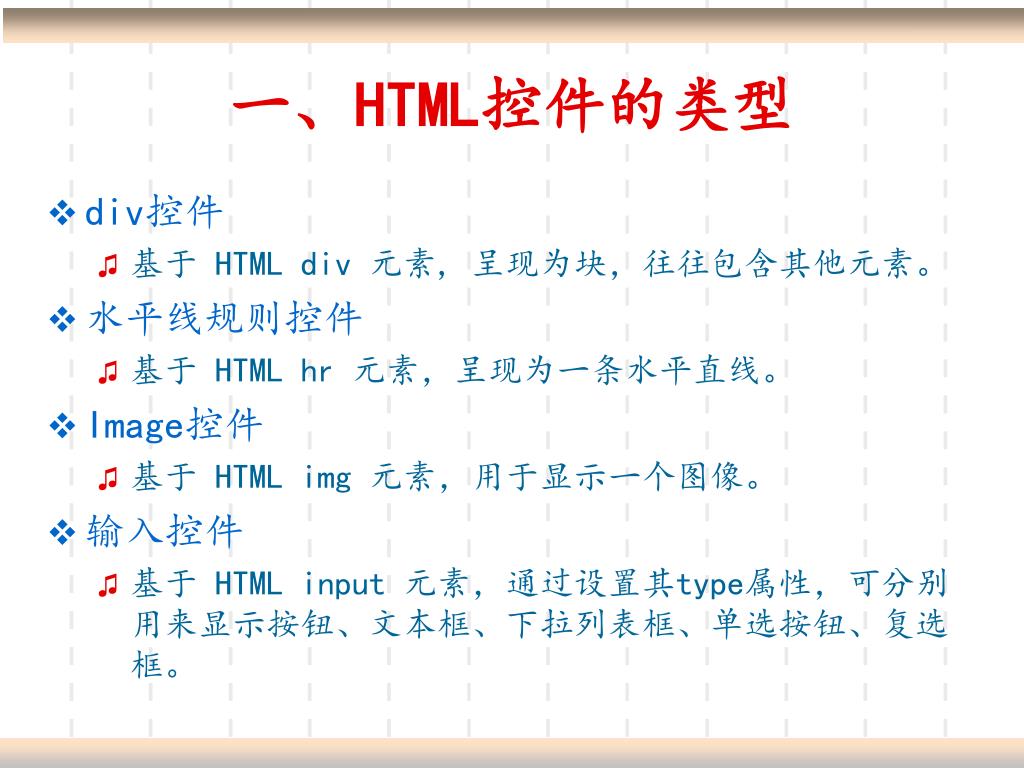 一、HTML控件的类型

❖ div控件

♫ 基于 HTML div 元素，呈现为块，往往包含其他元素。

❖ 水平线规则控件

♫ 基于 HTML hr 元素，呈现为一条水平直线。

❖ Image控件

♫ 基于 HTML img 元素，用于显示一个图像。

❖ 输入控件

♫ 基于 HTML input 元素，通过设置其type属性，可分别用来显示按钮、文本框、下拉列表框、单选按钮、复选框。